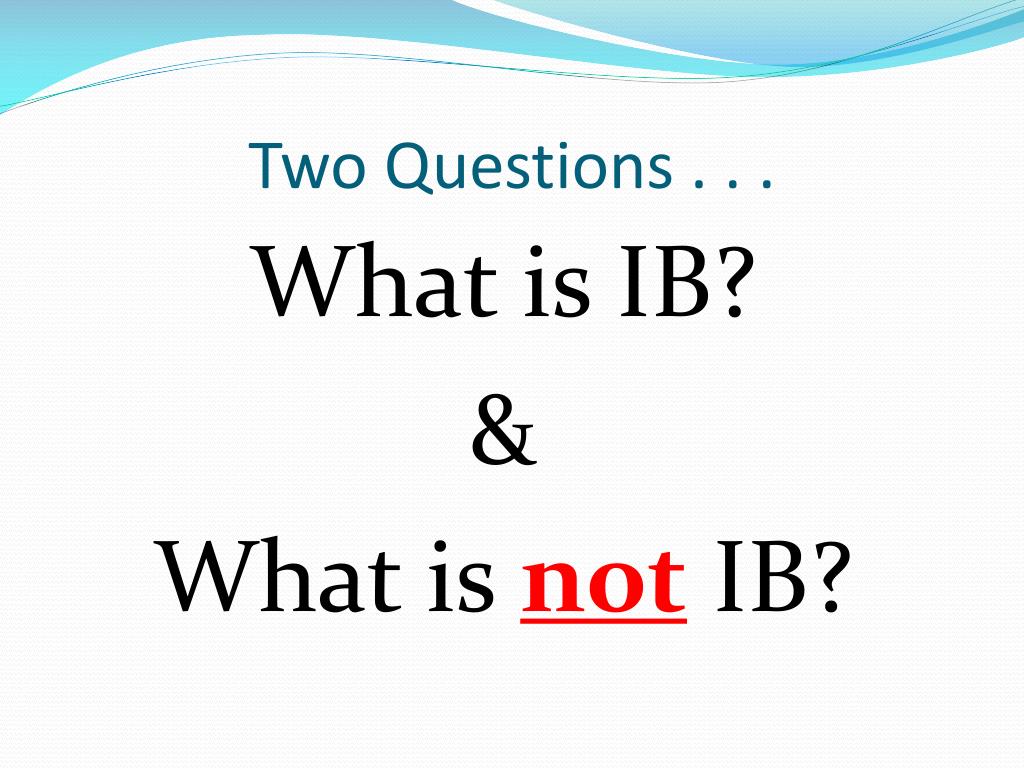 Two Questions . . .

What is IB?

&

What is not IB?